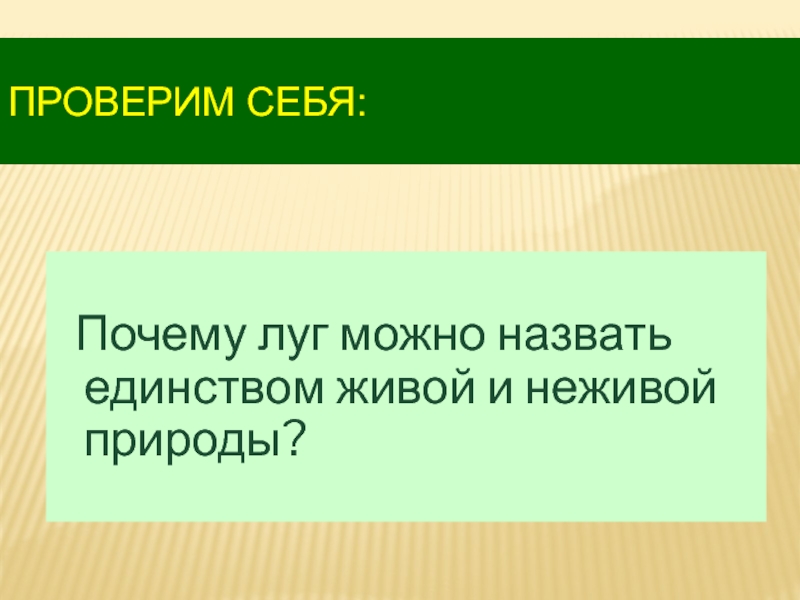 ПРОВЕРИМ СЕБЯ:

Почему луг можно назвать единством живой и неживой природы?